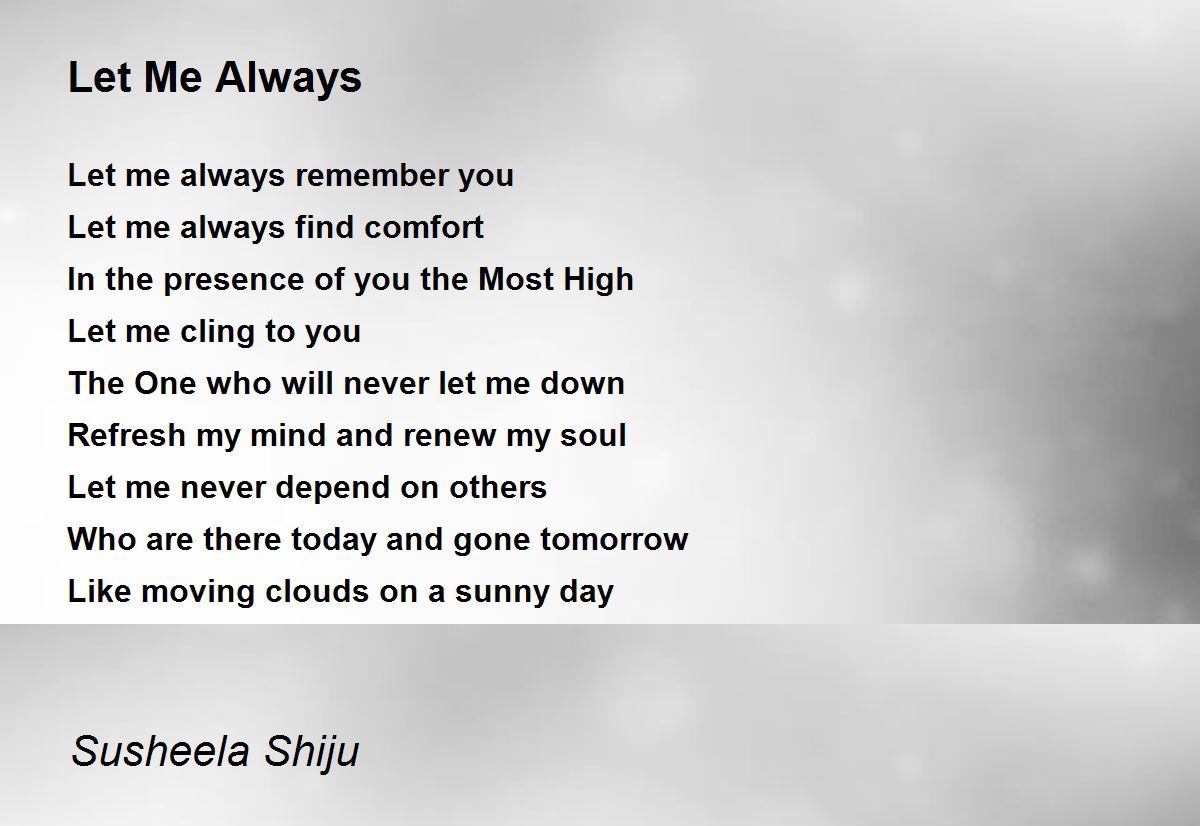 Let Me Always

Let me always remember you
Let me always find comfort
In the presence of you the Most High
Let me cling to you
The One who will never let me down
Refresh my mind and renew my soul
Let me never depend on others
Who are there today and gone tomorrow
Like moving clouds on a sunny day

Susheela Shiju